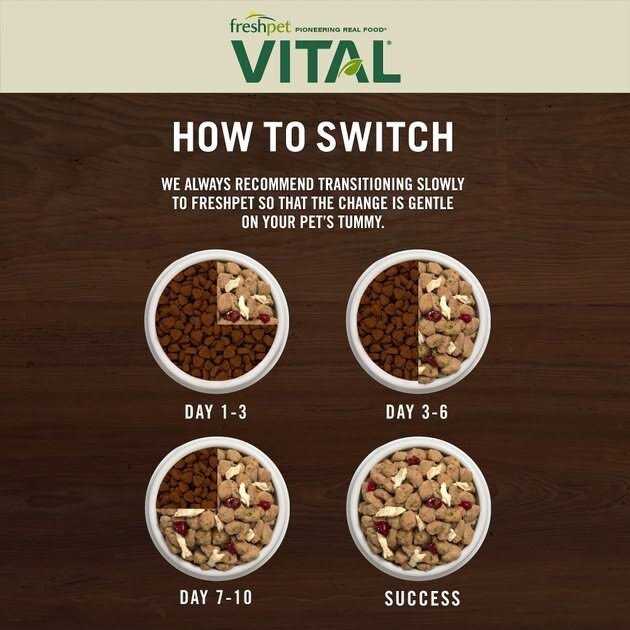 freshpet PIONEERING REAL FOOD®
VITAL®

HOW TO SWITCH

WE ALWAYS RECOMMEND TRANSITIONING SLOWLY TO FRESHPET SO THAT THE CHANGE IS GENTLE ON YOUR PET'S TUMMY.

DAY 1-3

DAY 3-6

DAY 7-10

SUCCESS